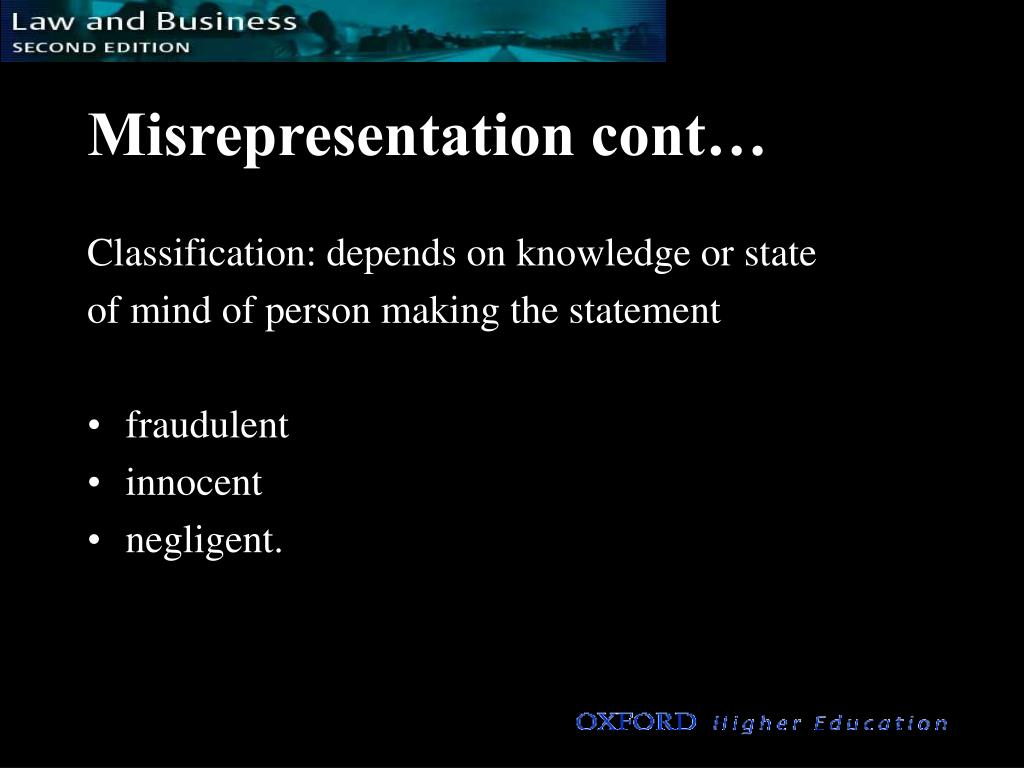 Law and Business
SECOND EDITION

Misrepresentation cont…

Classification: depends on knowledge or state of mind of person making the statement

• fraudulent
• innocent
• negligent.

OXFORD Higher Education